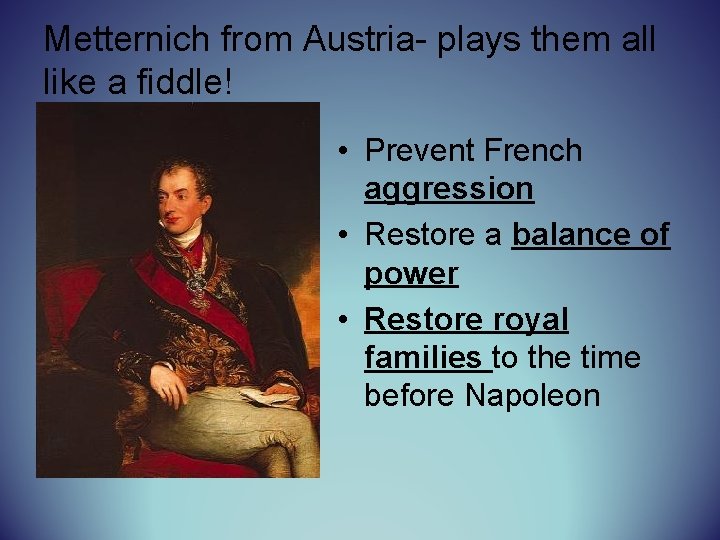 Metternich from Austria- plays them all like a fiddle!

• Prevent French aggression
• Restore a balance of power
• Restore royal families to the time before Napoleon